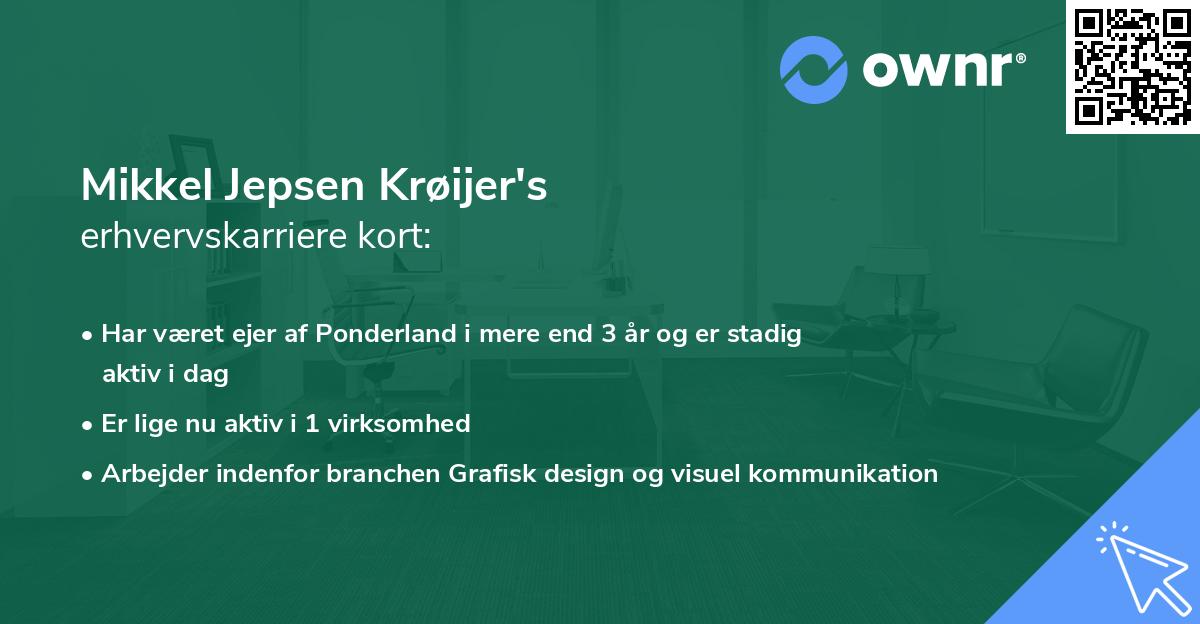 ownr®

Mikkel Jepsen Krøijer's
erhvervskarriere kort:

• Har været ejer af Ponderland i mere end 3 år og er stadig aktiv i dag

• Er lige nu aktiv i 1 virksomhed

• Arbejder indenfor branchen Grafisk design og visuel kommunikation